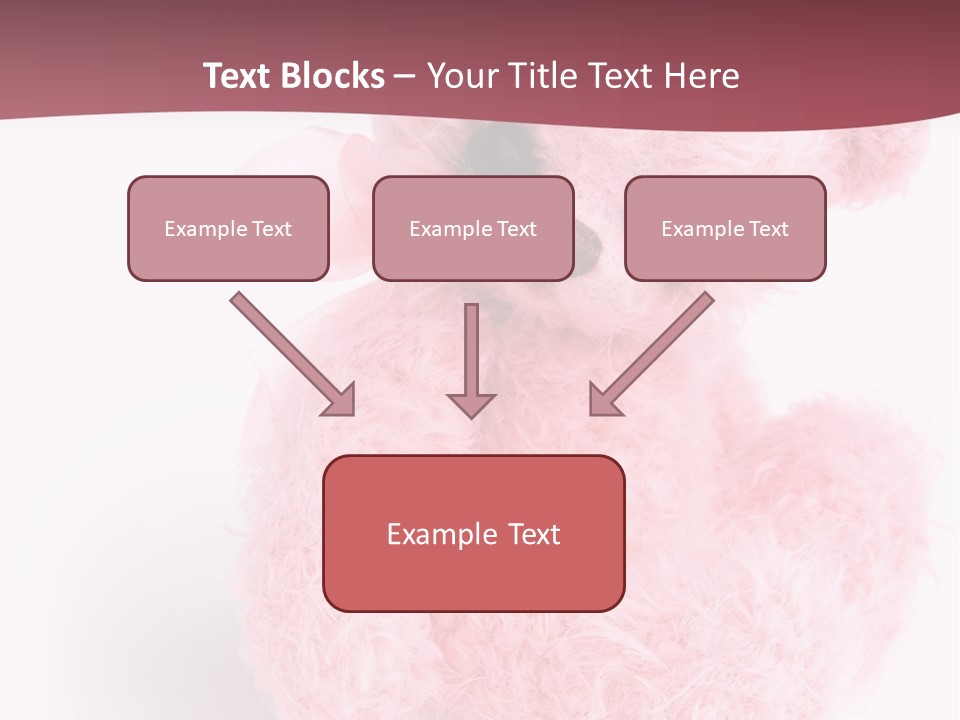 Text Blocks – Your Title Text Here

Example Text

Example Text

Example Text

Example Text